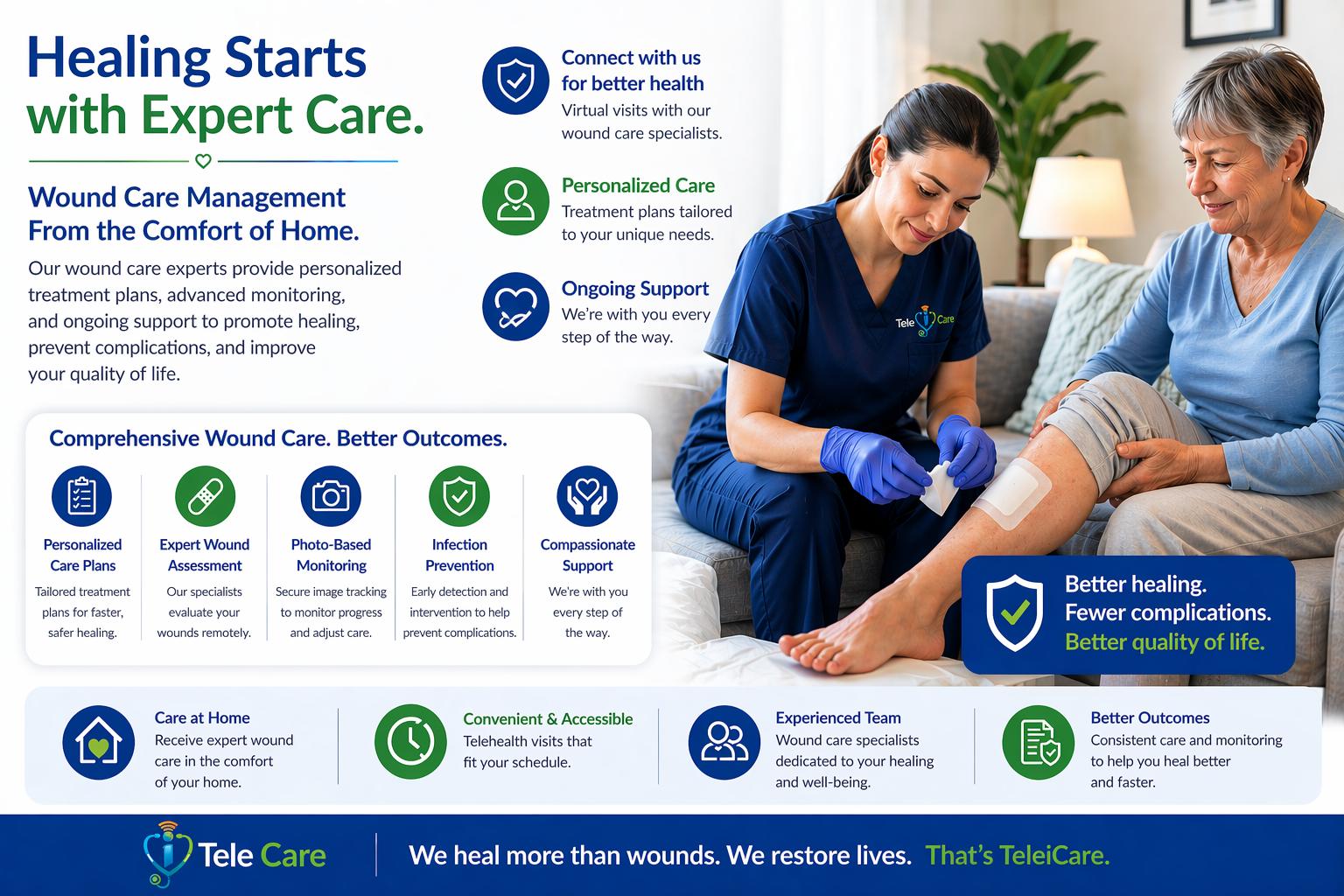 Healing Starts with Expert Care.

Wound Care Management From the Comfort of Home.

Our wound care experts provide personalized treatment plans, advanced monitoring, and ongoing support to promote healing, prevent complications, and improve your quality of life.

Connect with us for better health
Virtual visits with our wound care specialists.

Personalized Care
Treatment plans tailored to your unique needs.

Ongoing Support
We're with you every step of the way.

Tele Care

Comprehensive Wound Care. Better Outcomes.

Personalized Care Plans
Tailored treatment plans for faster, safer healing.

Expert Wound Assessment
Our specialists evaluate your wounds remotely.

Photo-Based Monitoring
Secure image tracking to monitor progress and adjust care.

Infection Prevention
Early detection and intervention to help prevent complications.

Compassionate Support
We're with you every step of the way.

Better healing.
Fewer complications.
Better quality of life.

Care at Home
Receive expert wound care in the comfort of your home.

Convenient & Accessible
Telehealth visits that fit your schedule.

Experienced Team
Wound care specialists dedicated to your healing and well-being.

Better Outcomes
Consistent care and monitoring to help you heal better and faster.

Tele Care

We heal more than wounds. We restore lives. That's TeleiCare.